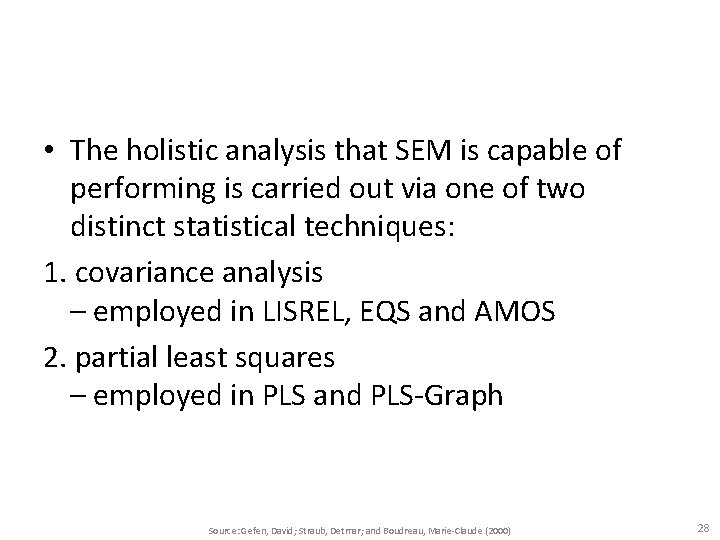 • The holistic analysis that SEM is capable of performing is carried out via one of two distinct statistical techniques:

1. covariance analysis
– employed in LISREL, EQS and AMOS

2. partial least squares
– employed in PLS and PLS-Graph

Source:Gefen, David; Straub, Detmar; and Boudreau, Marie-Claude (2000)

28